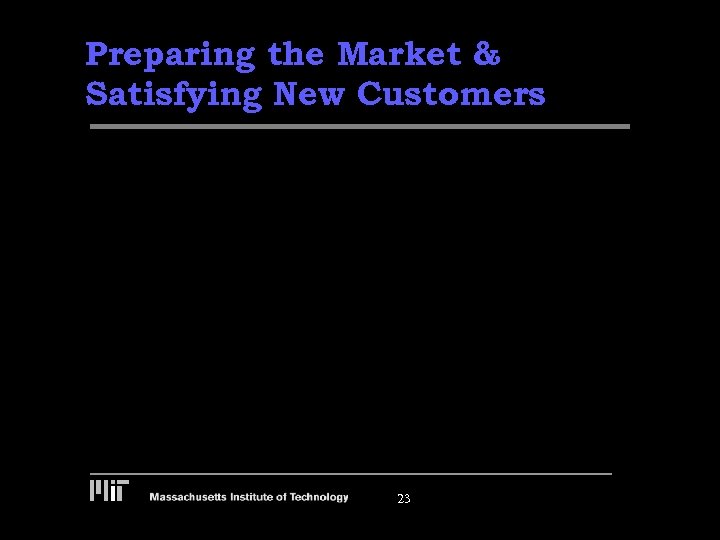 Preparing the Market & Satisfying New Customers

MIT Massachusetts Institute of Technology 23